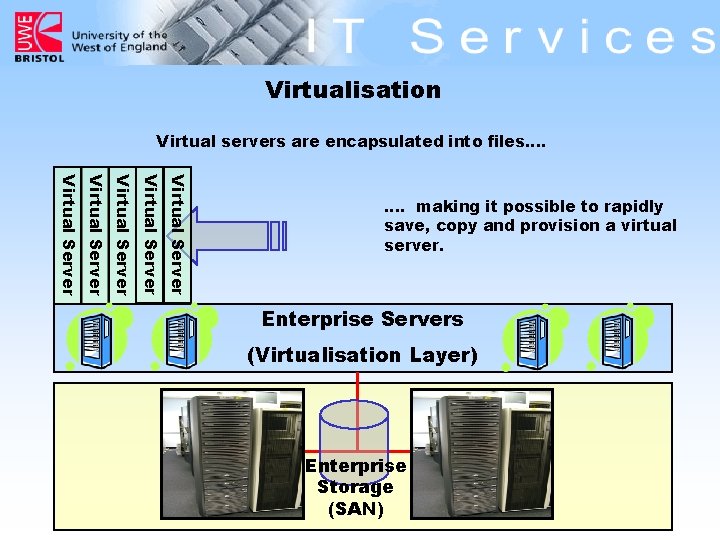 UWE BRISTOL University of the West of England

IT Services

Virtualisation

Virtual servers are encapsulated into files....

Virtual Server
Virtual Server
Virtual Server
Virtual Server
Virtual Server

.... making it possible to rapidly save, copy and provision a virtual server.

Enterprise Servers
(Virtualisation Layer)

Enterprise Storage (SAN)